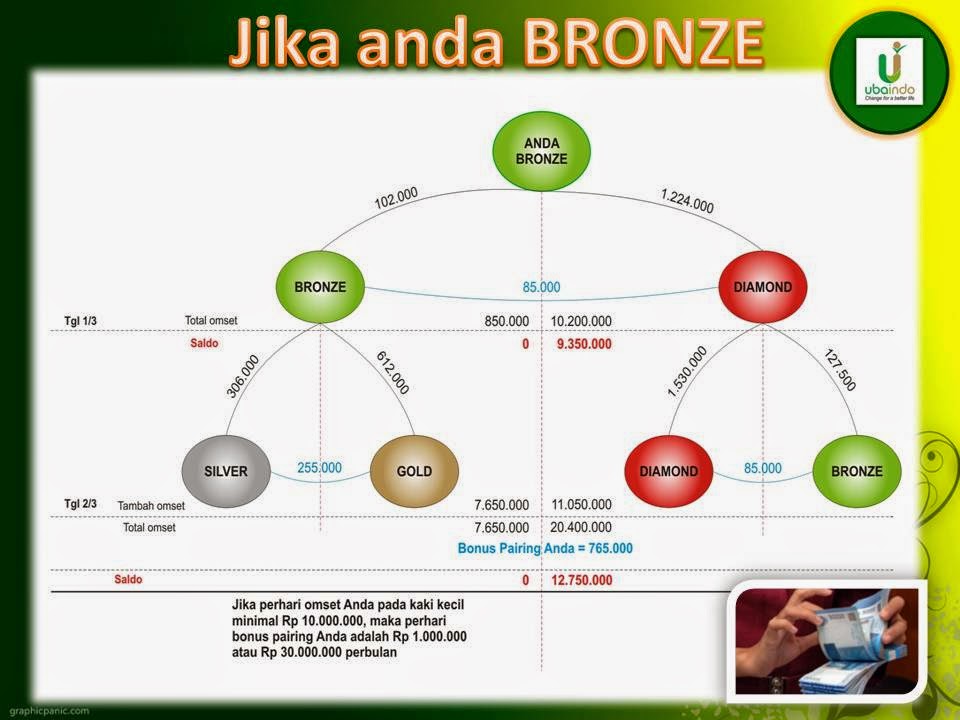 Jika anda BRONZE

ubaindo
Change for a better life

ANDA BRONZE

102.000

1.224.000

BRONZE

85.000

DIAMOND

Tgl 1/3 Total omset 850.000 10.200.000

Saldo 0 9.350.000

306.000

612.000

1.530.000

127.500

SILVER

255.000

GOLD

DIAMOND

85.000

BRONZE

Tgl 2/3 Tambah omset 7.650.000 11.050.000

Total omset 7.650.000 20.400.000

Bonus Pairing Anda = 765.000

Saldo 0 12.750.000

Jika perhari omset Anda pada kaki kecil minimal Rp 10.000.000, maka perhari bonus pairing Anda adalah Rp 1.000.000 atau Rp 30.000.000 perbulan

graphicpanic.com